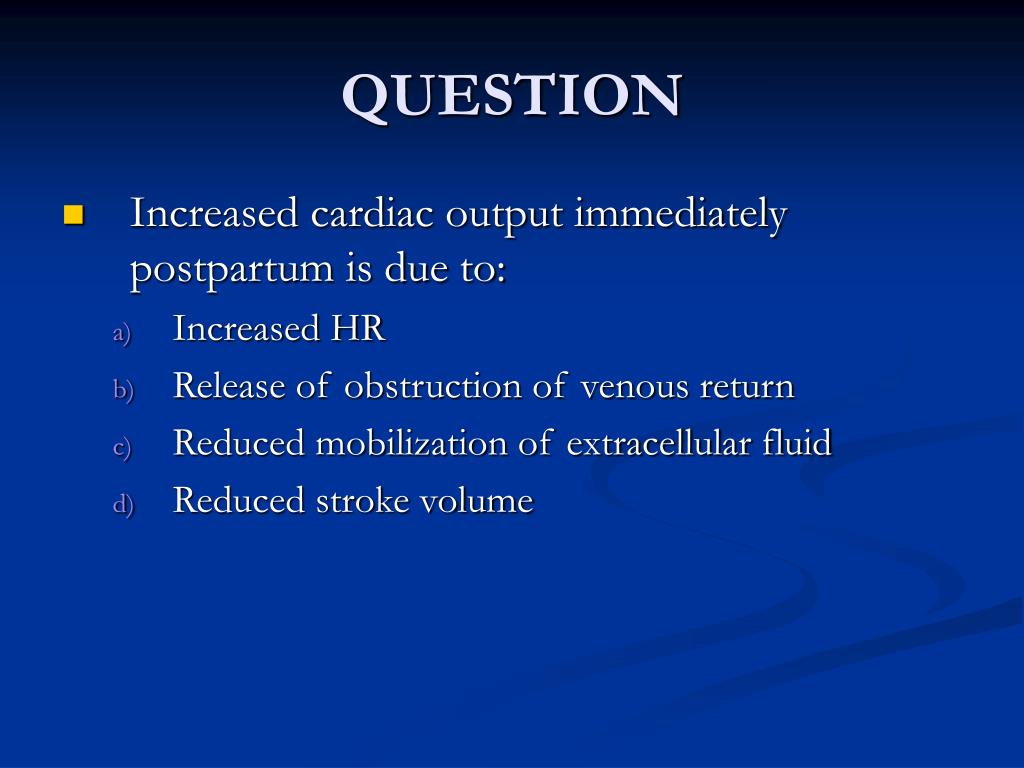 QUESTION

Increased cardiac output immediately postpartum is due to:

a) Increased HR
b) Release of obstruction of venous return
c) Reduced mobilization of extracellular fluid
d) Reduced stroke volume